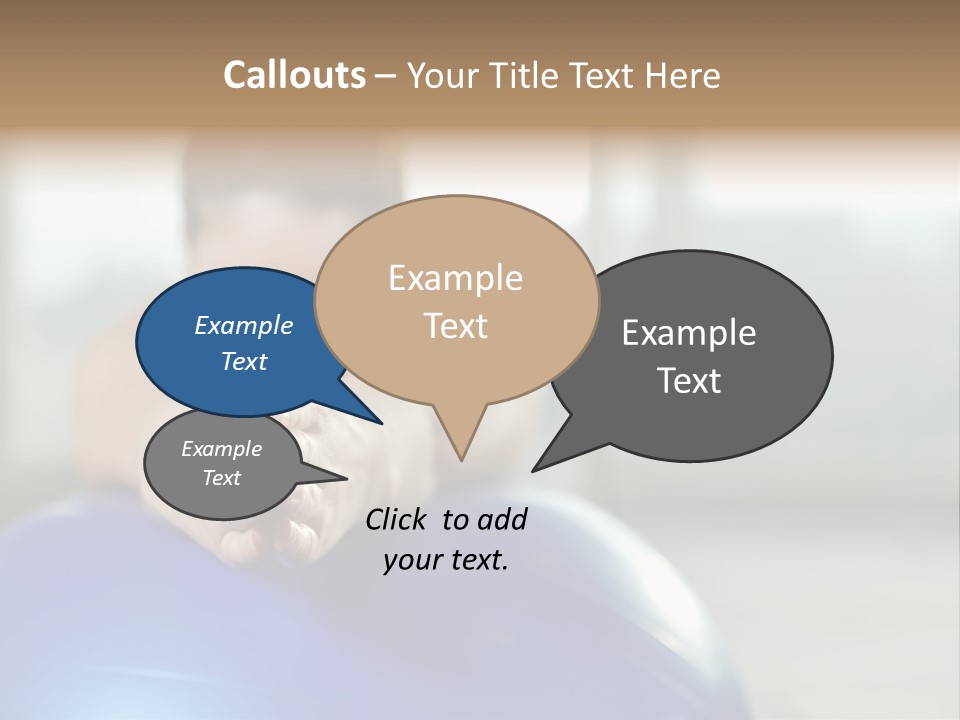 Callouts – Your Title Text Here

Example Text

Example Text

Example Text

Example Text

Click to add your text.